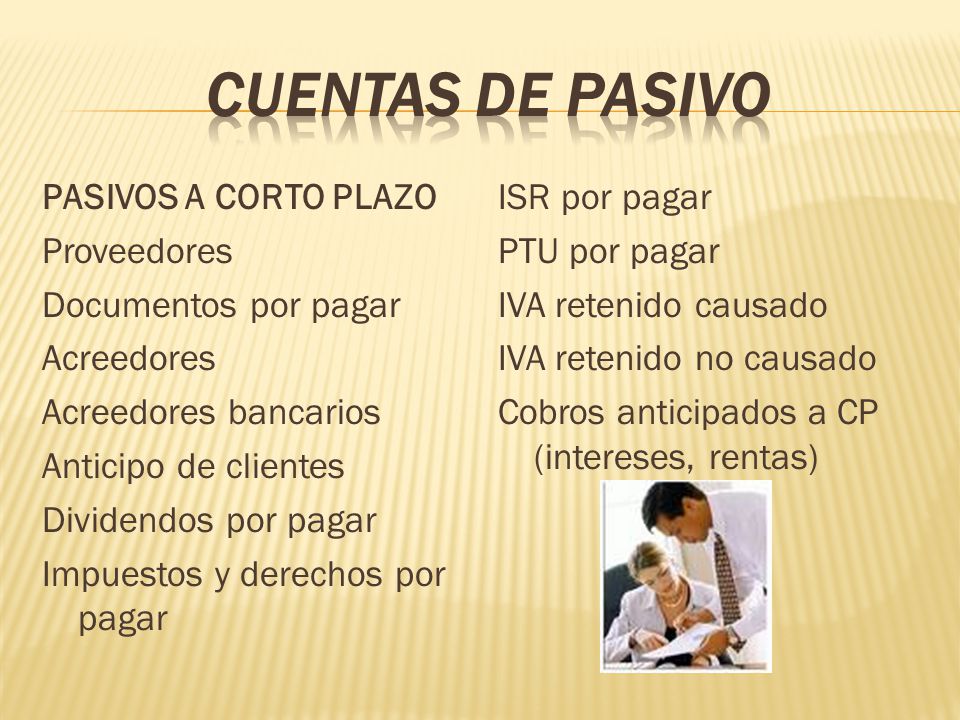 CUENTAS DE PASIVO

PASIVOS A CORTO PLAZO
Proveedores
Documentos por pagar
Acreedores
Acreedores bancarios
Anticipo de clientes
Dividendos por pagar
Impuestos y derechos por pagar

ISR por pagar
PTU por pagar
IVA retenido causado
IVA retenido no causado
Cobros anticipados a CP (intereses, rentas)